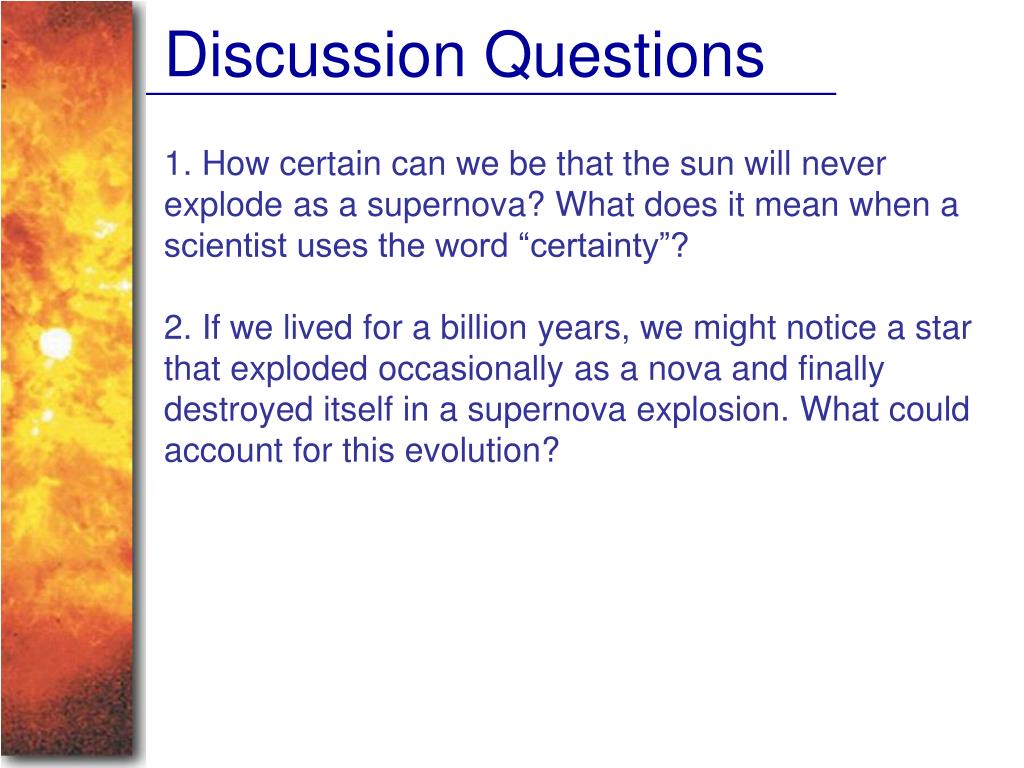 Discussion Questions

1. How certain can we be that the sun will never explode as a supernova? What does it mean when a scientist uses the word “certainty”?

2. If we lived for a billion years, we might notice a star that exploded occasionally as a nova and finally destroyed itself in a supernova explosion. What could account for this evolution?